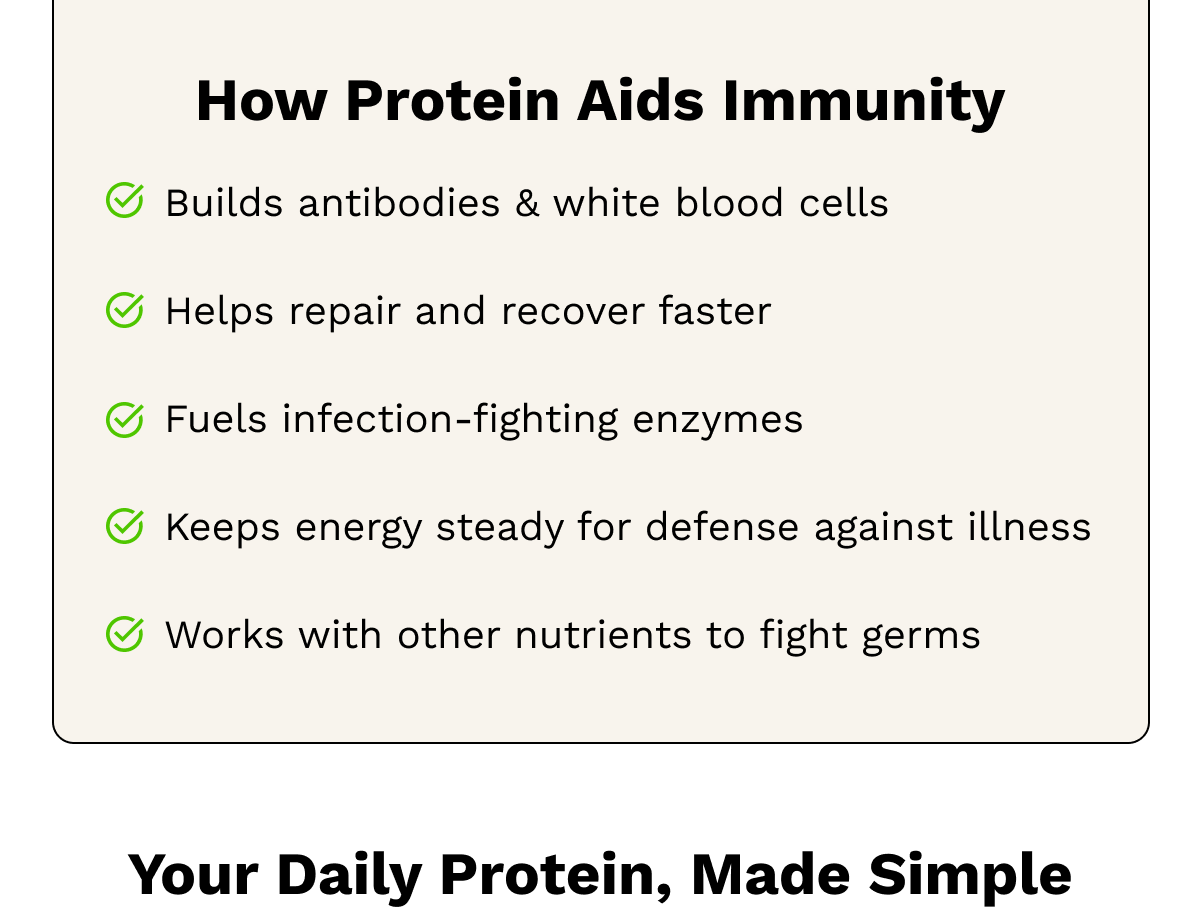 How Protein Aids Immunity

Builds antibodies & white blood cells

Helps repair and recover faster

Fuels infection-fighting enzymes

Keeps energy steady for defense against illness

Works with other nutrients to fight germs

Your Daily Protein, Made Simple